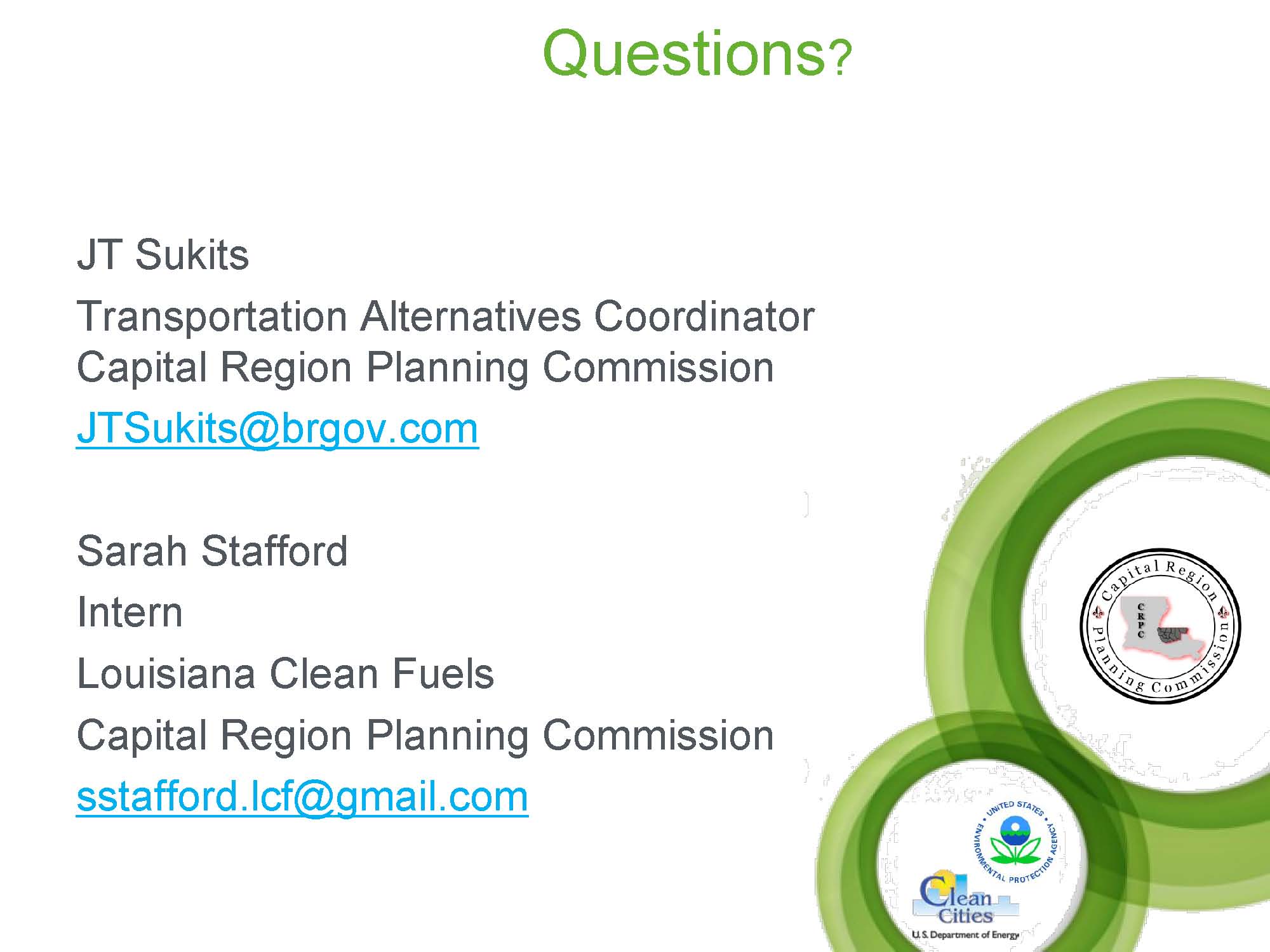 Questions?

JT Sukits

Transportation Alternatives Coordinator
Capital Region Planning Commission

JTSukits@brgov.com

Sarah Stafford

Intern

Louisiana Clean Fuels

Capital Region Planning Commission

sstafford.lcf@gmail.com

Capital Region Planning Commission
CRPC

UNITED STATES ENVIRONMENTAL PROTECTION AGENCY

Clean Cities
U.S. Department of Energy